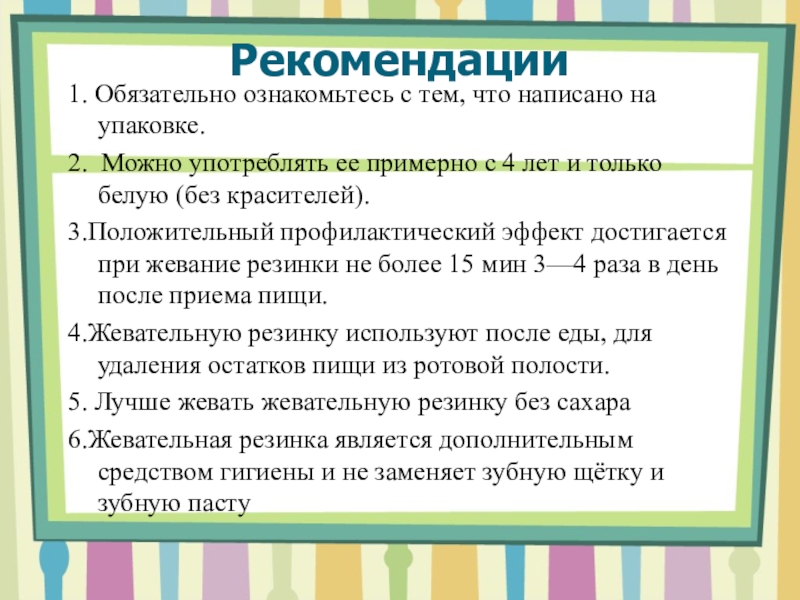 Рекомендации

1. Обязательно ознакомьтесь с тем, что написано на упаковке.

2. Можно употреблять ее примерно с 4 лет и только белую (без красителей).

3.Положительный профилактический эффект достигается при жевание резинки не более 15 мин 3—4 раза в день после приема пищи.

4.Жевательную резинку используют после еды, для удаления остатков пищи из ротовой полости.

5. Лучше жевать жевательную резинку без сахара

6.Жевательная резинка является дополнительным средством гигиены и не заменяет зубную щётку и зубную пасту